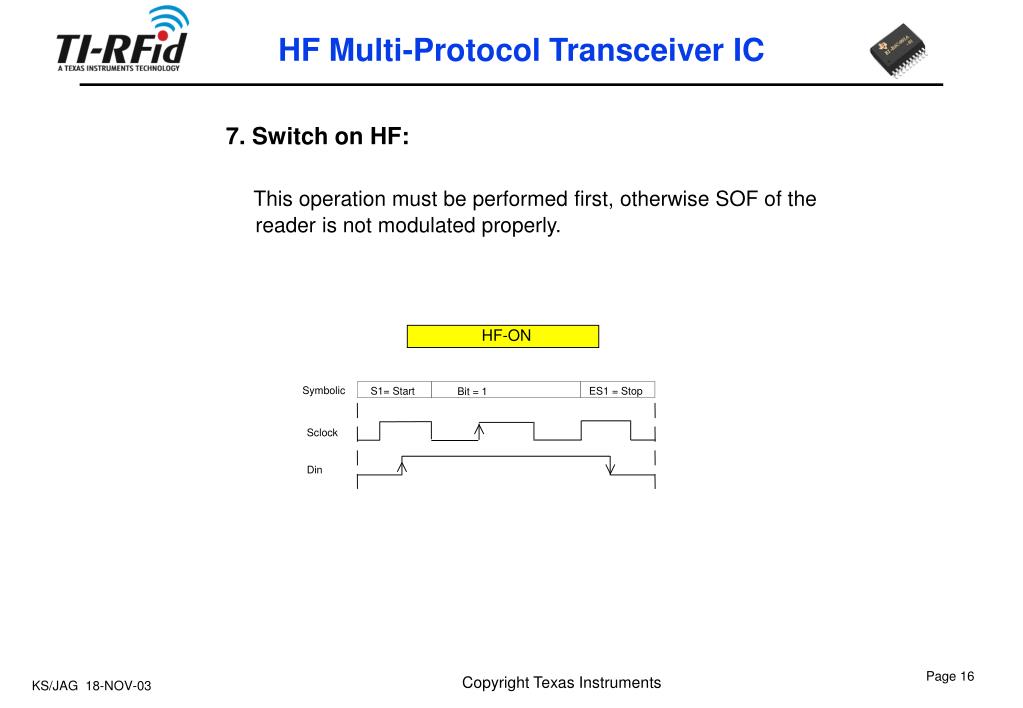 TI-RFid
A TEXAS INSTRUMENTS TECHNOLOGY

HF Multi-Protocol Transceiver IC

7. Switch on HF:

This operation must be performed first, otherwise SOF of the reader is not modulated properly.

HF-ON

Symbolic
S1= Start
Bit = 1
ES1 = Stop
Sclock
Din

KS/JAG 18-NOV-03

Copyright Texas Instruments

Page 16